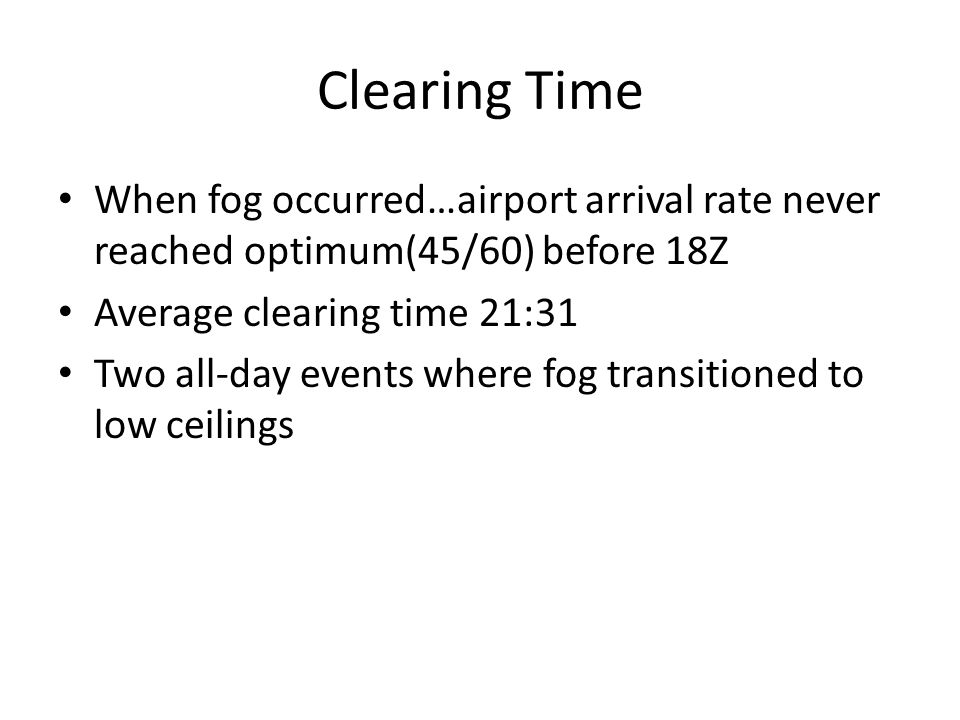 Clearing Time

• When fog occurred…airport arrival rate never reached optimum(45/60) before 18Z
• Average clearing time 21:31
• Two all-day events where fog transitioned to low ceilings